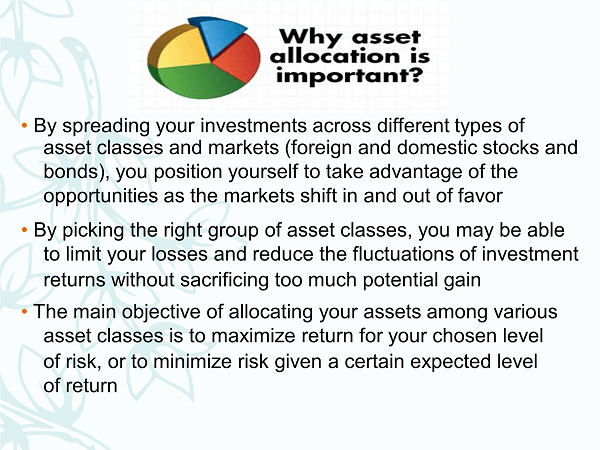 Why asset allocation is important?

• By spreading your investments across different types of asset classes and markets (foreign and domestic stocks and bonds), you position yourself to take advantage of the opportunities as the markets shift in and out of favor

• By picking the right group of asset classes, you may be able to limit your losses and reduce the fluctuations of investment returns without sacrificing too much potential gain

• The main objective of allocating your assets among various asset classes is to maximize return for your chosen level of risk, or to minimize risk given a certain expected level of return